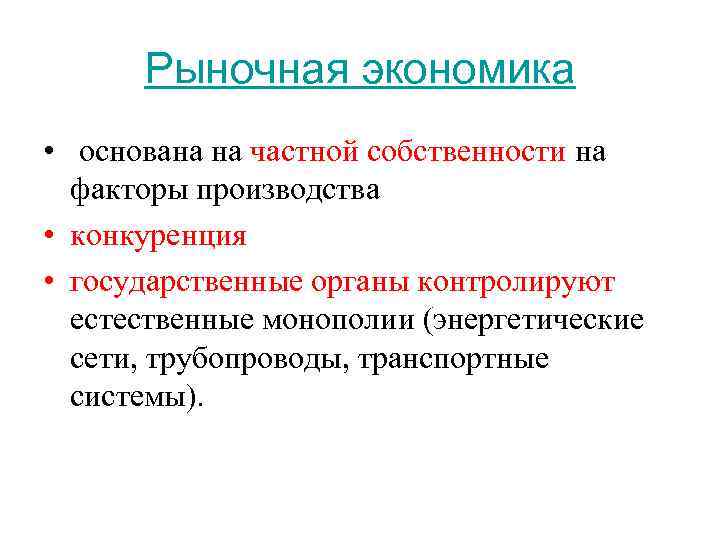 Рыночная экономика

• основана на частной собственности на факторы производства

• конкуренция

• государственные органы контролируют естественные монополии (энергетические сети, трубопроводы, транспортные системы).